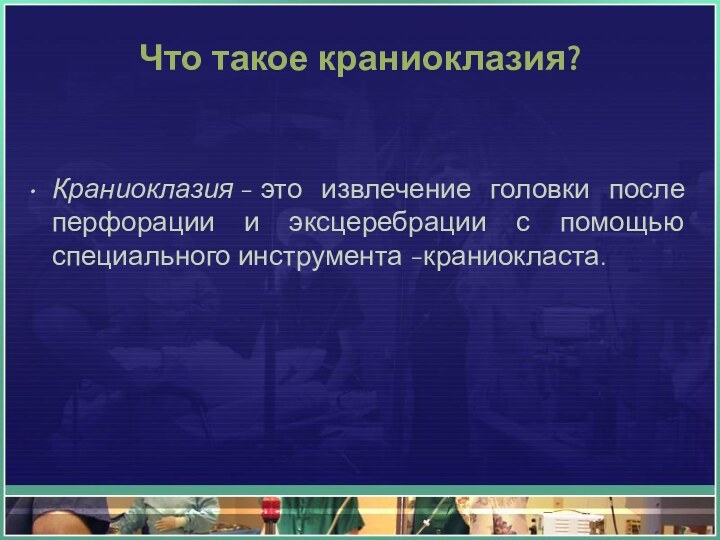 Что такое краниоклазия?

• Краниоклазия – это извлечение головки после перфорации и эксцеребрации с помощью специального инструмента –краниокласта.